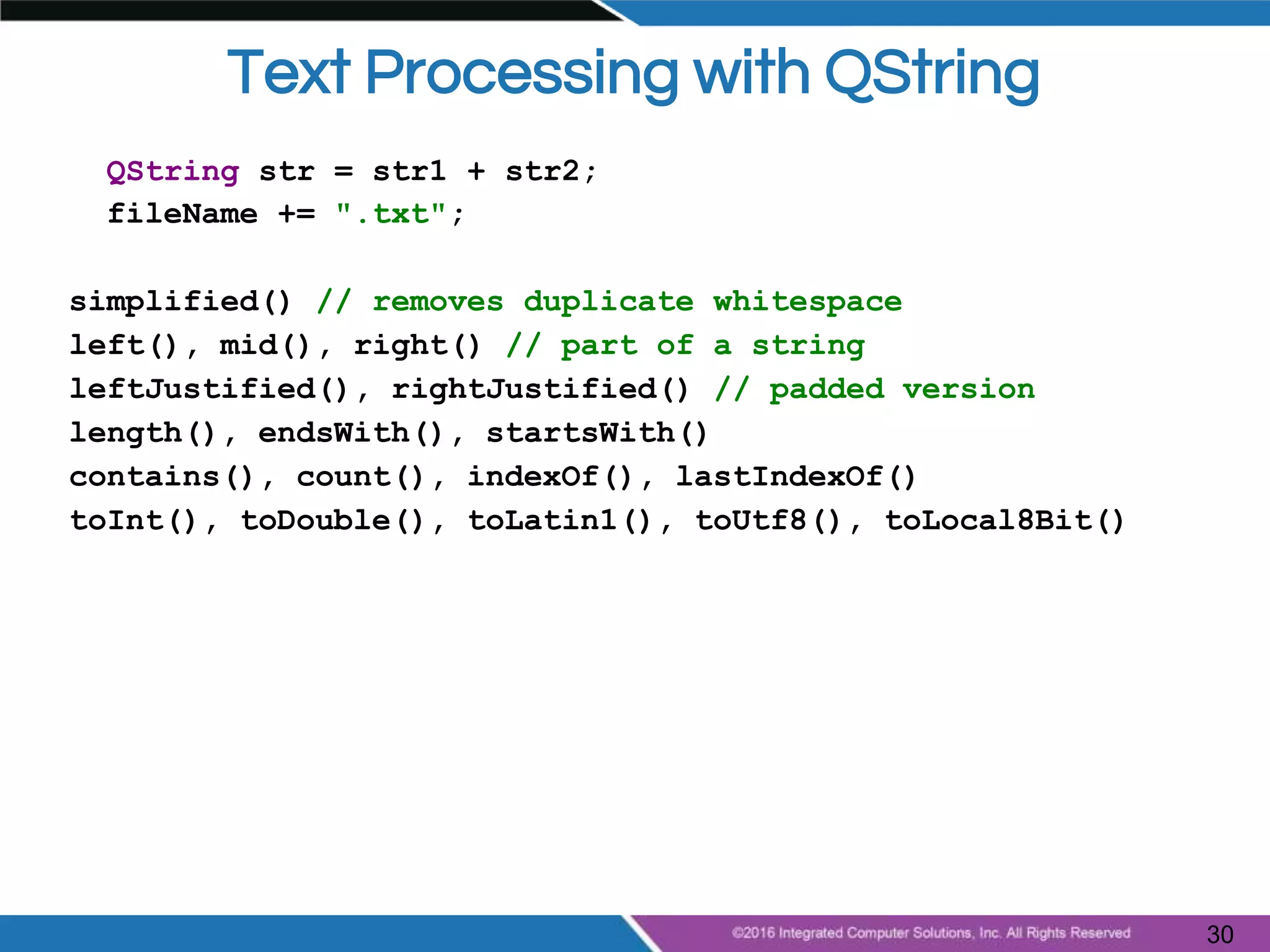 Text Processing with QString

QString str = str1 + str2;
fileName += ".txt";

simplified() // removes duplicate whitespace
left(), mid(), right() // part of a string
leftJustified(), rightJustified() // padded version
length(), endsWith(), startsWith()
contains(), count(), indexOf(), lastIndexOf()
toInt(), toDouble(), toLatin1(), toUtf8(), toLocal8Bit()

©2016 Integrated Computer Solutions, Inc. All Rights Reserved

30